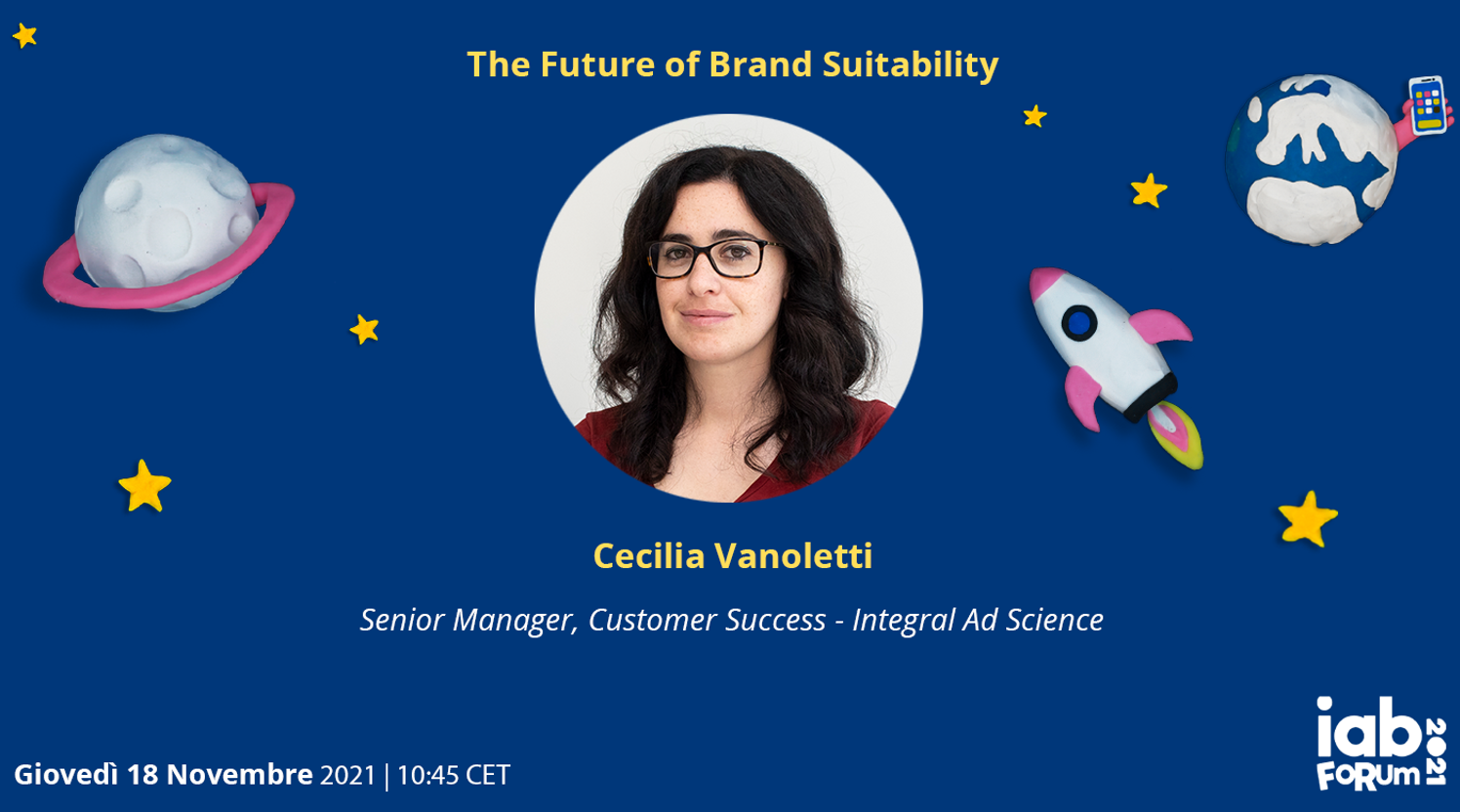 The Future of Brand Suitability

Cecilia Vanoletti

Senior Manager, Customer Success - Integral Ad Science

Giovedì 18 Novembre 2021 | 10:45 CET

iab FORUM 2021